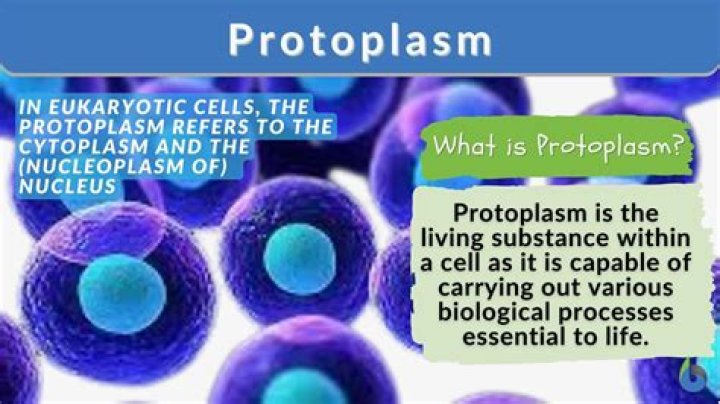 Protoplasm

IN EUKARYOTIC CELLS, THE PROTOPLASM REFERS TO THE CYTOPLASM AND THE (NUCLEOPLASM OF) NUCLEUS

What is Protoplasm?

Protoplasm is the living substance within a cell as it is capable of carrying out various biological processes essential to life.